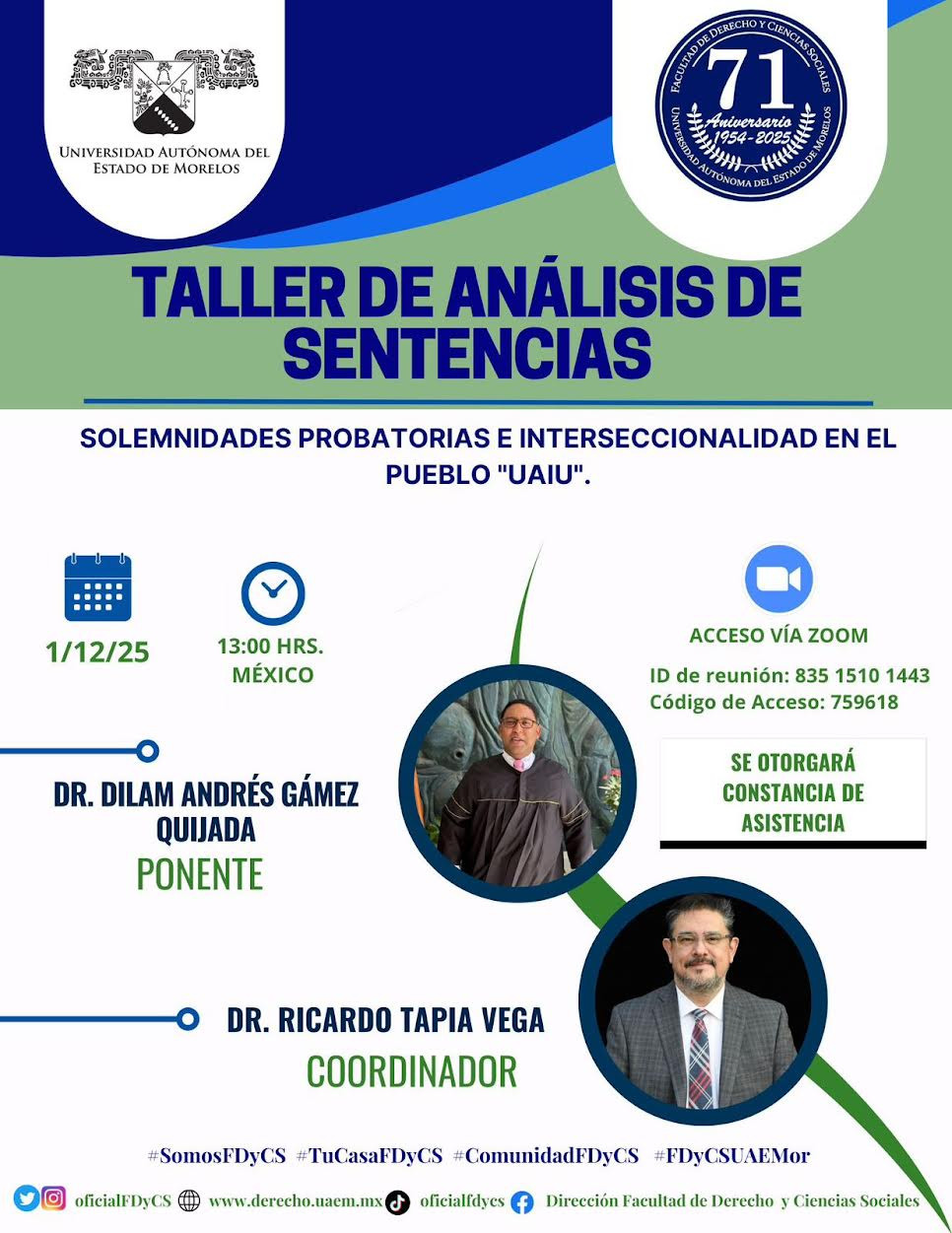 UNIVERSIDAD AUTÓNOMA DEL ESTADO DE MORELOS

FACULTAD DE DERECHO Y CIENCIAS SOCIALES
71
Aniversario
1954-2025
UNIVERSIDAD AUTÓNOMA DEL ESTADO DE MORELOS

TALLER DE ANÁLISIS DE SENTENCIAS

SOLEMNIDADES PROBATORIAS E INTERSECCIONALIDAD EN EL PUEBLO "UAIU".

1/12/25

13:00 HRS.
MÉXICO

ACCESO VÍA ZOOM

ID de reunión: 835 1510 1443
Código de Acceso: 759618

SE OTORGARÁ CONSTANCIA DE ASISTENCIA

DR. DILAM ANDRÉS GÁMEZ QUIJADA
PONENTE

DR. RICARDO TAPIA VEGA
COORDINADOR

#SomosFDyCS #TuCasaFDyCS #ComunidadFDyCS #FDyCSUAEMor

oficialFDyCS www.derecho.uaem.mx oficialfdycs Dirección Facultad de Derecho y Ciencias Sociales